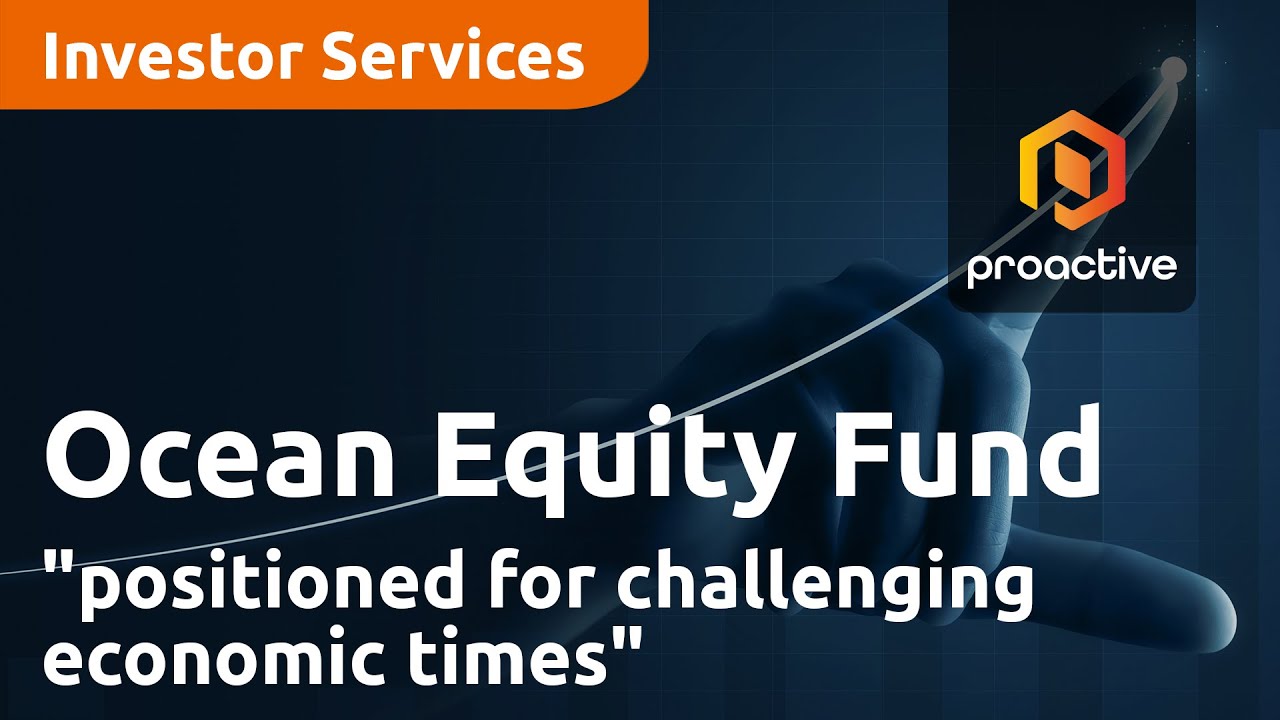 Investor Services

proactive

Ocean Equity Fund

"positioned for challenging economic times"